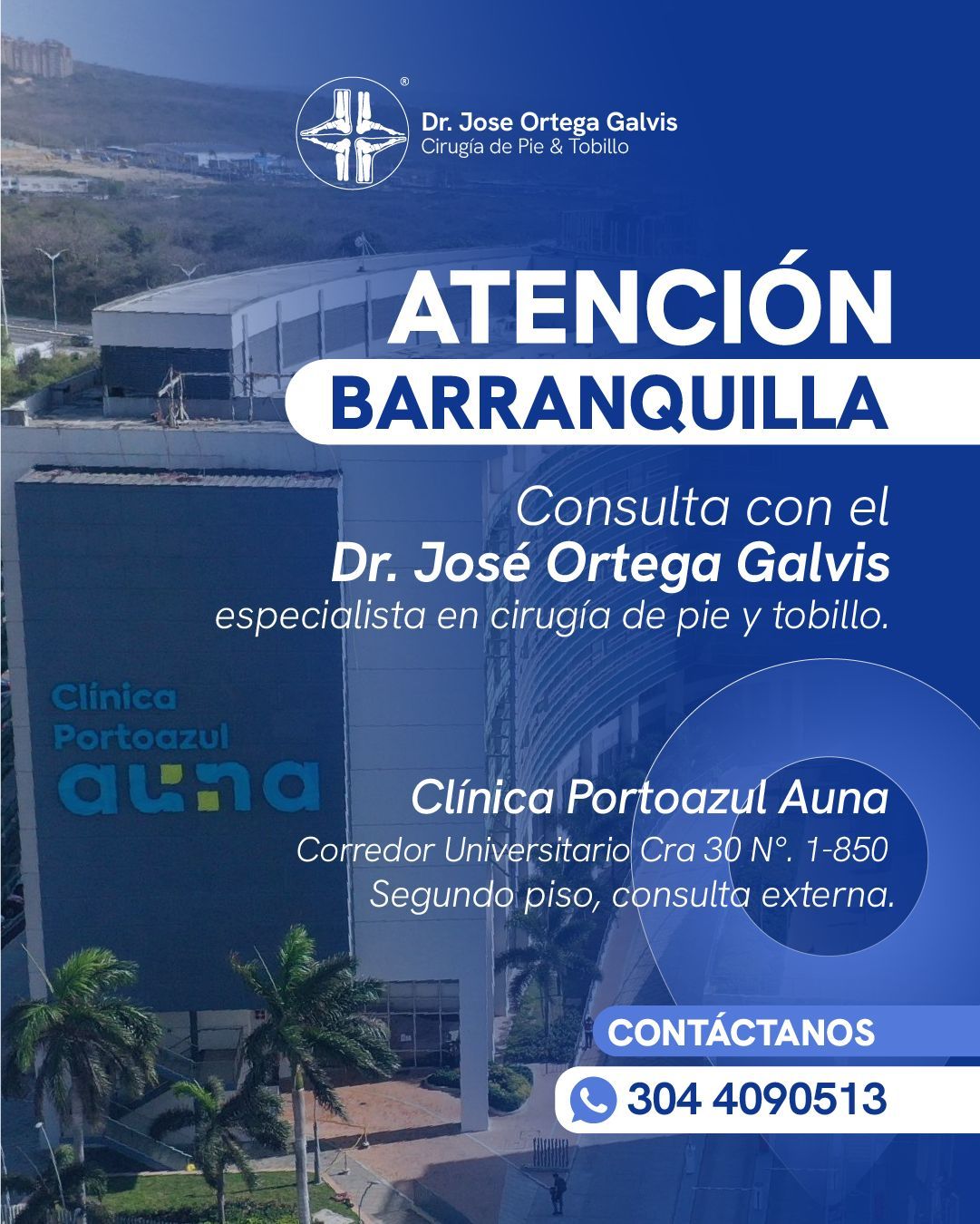 ®
Dr. Jose Ortega Galvis
Cirugía de Pie & Tobillo

ATENCIÓN
BARRANQUILLA

Consulta con el
Dr. José Ortega Galvis
especialista en cirugía de pie y tobillo.

Clínica
Portoazul
auna

Clínica Portoazul Auna
Corredor Universitario Cra 30 N°. 1-850
Segundo piso, consulta externa.

CONTÁCTANOS
304 4090513